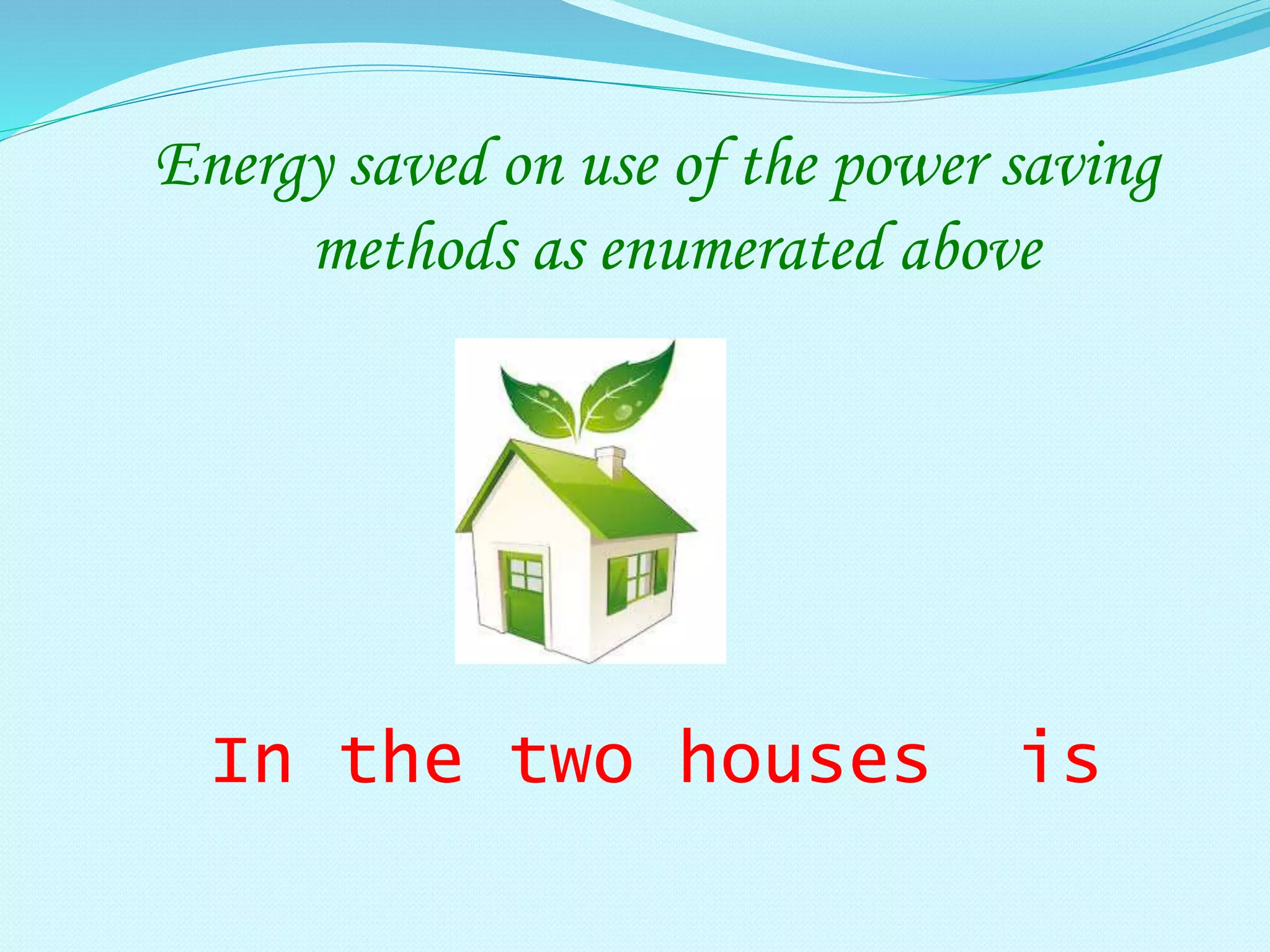 Energy saved on use of the power saving methods as enumerated above

In the two houses  is